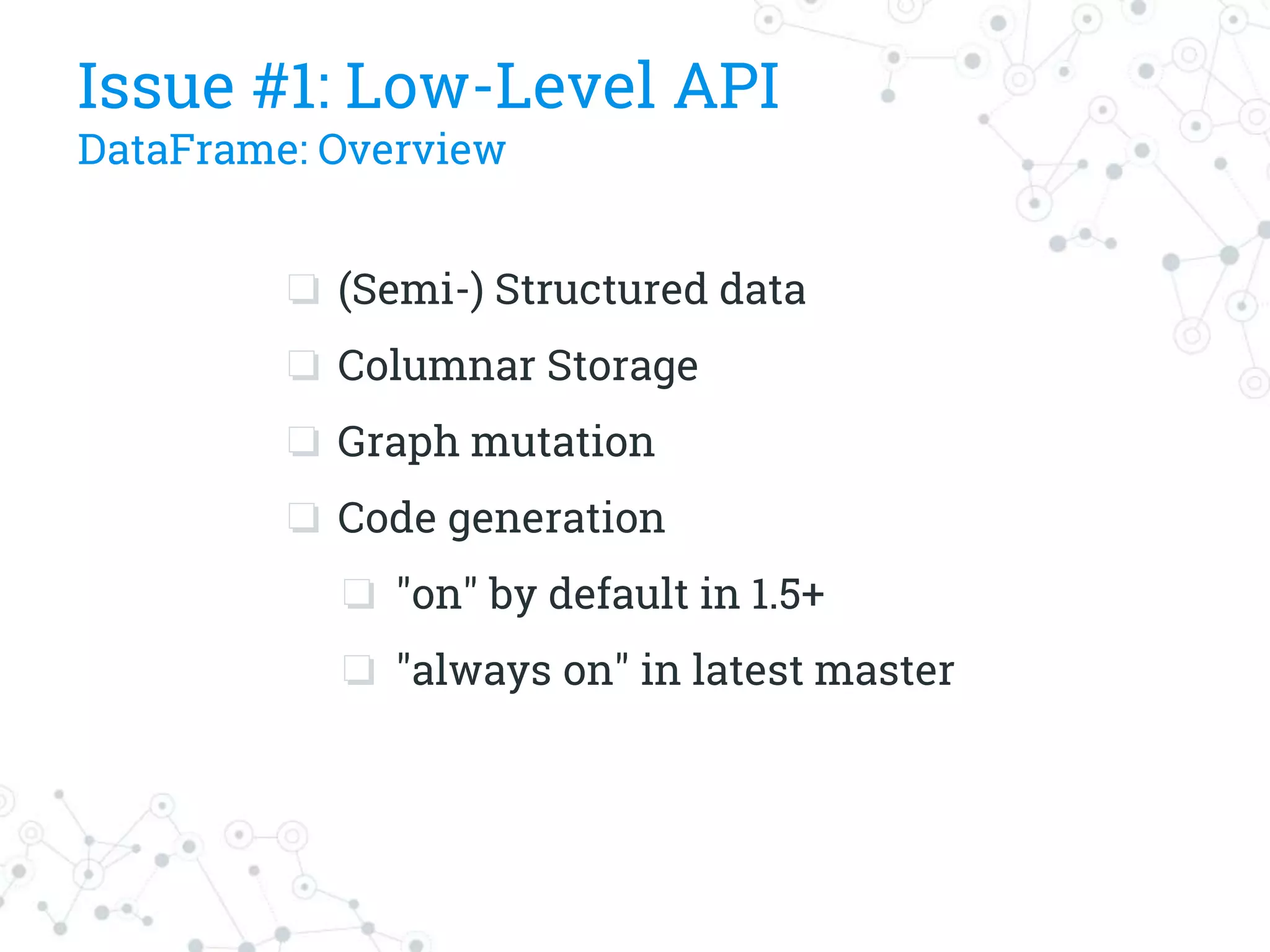 Issue #1: Low-Level API
DataFrame: Overview

❏ (Semi-) Structured data
❏ Columnar Storage
❏ Graph mutation
❏ Code generation
❏ "on" by default in 1.5+
❏ "always on" in latest master